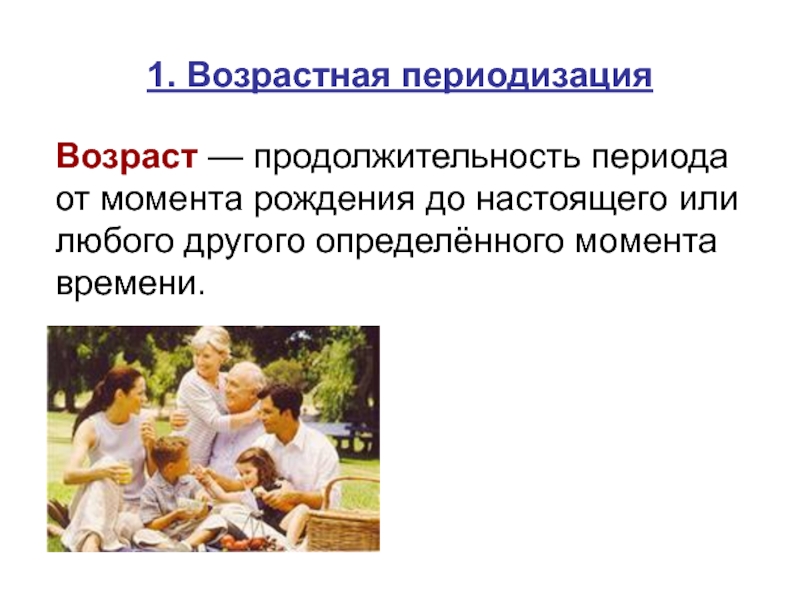 1. Возрастная периодизация

Возраст — продолжительность периода от момента рождения до настоящего или любого другого определённого момента времени.